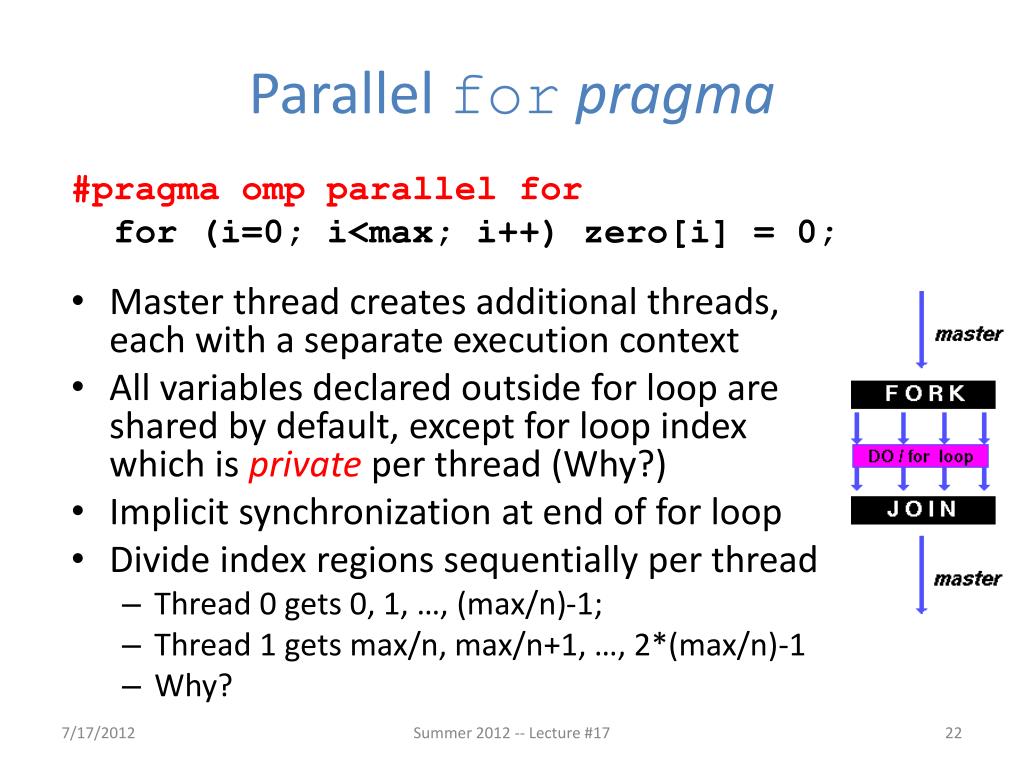 Parallel for pragma

#pragma omp parallel for
for (i=0; i<max; i++) zero[i] = 0;

• Master thread creates additional threads, each with a separate execution context
• All variables declared outside for loop are shared by default, except for loop index which is private per thread (Why?)
• Implicit synchronization at end of for loop
• Divide index regions sequentially per thread
– Thread 0 gets 0, 1, …, (max/n)-1;
– Thread 1 gets max/n, max/n+1, …, 2*(max/n)-1
– Why?

master
FORK
DO / for loop
JOIN
master

7/17/2012
Summer 2012 -- Lecture #17
22